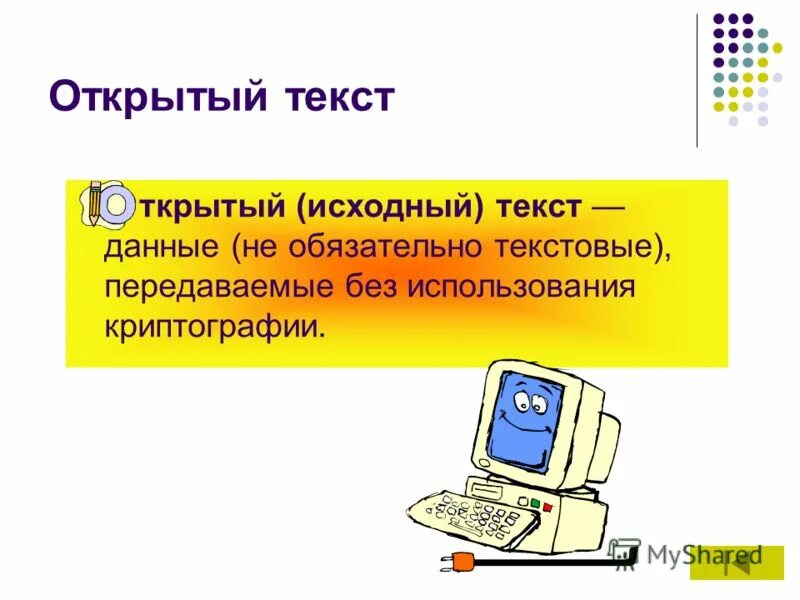 Открытый текст

Открытый (исходный) текст — данные (не обязательно текстовые), передаваемые без использования криптографии.

MyShared